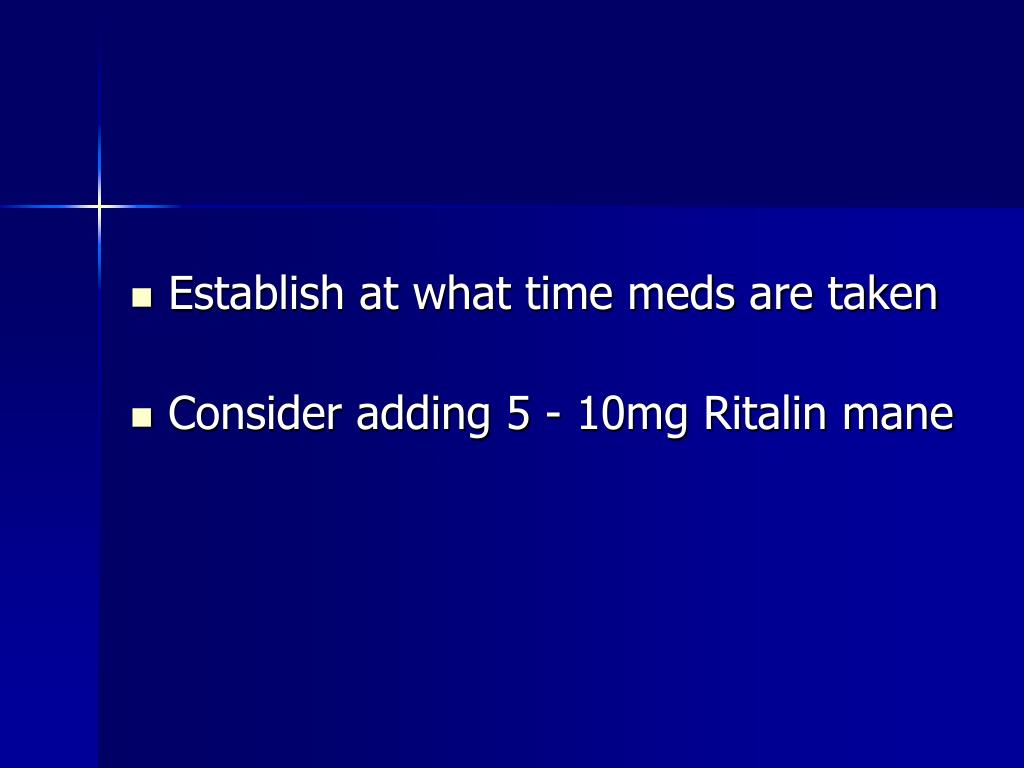 - Establish at what time meds are taken

- Consider adding 5 - 10mg Ritalin mane